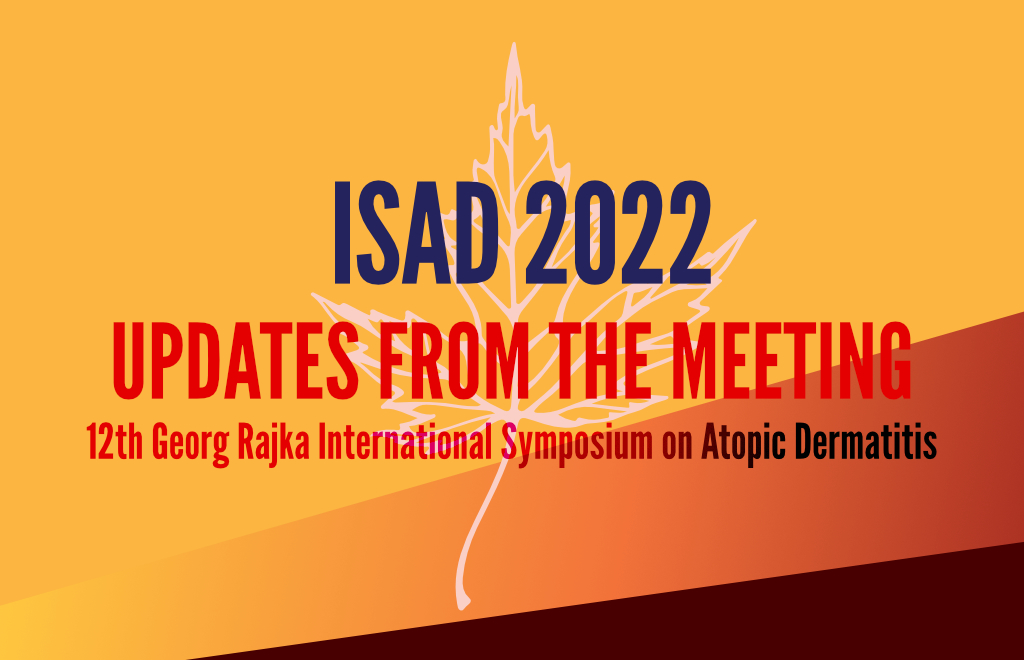 ISAD 2022
UPDATES FROM THE MEETING
12th Georg Rajka International Symposium on Atopic Dermatitis